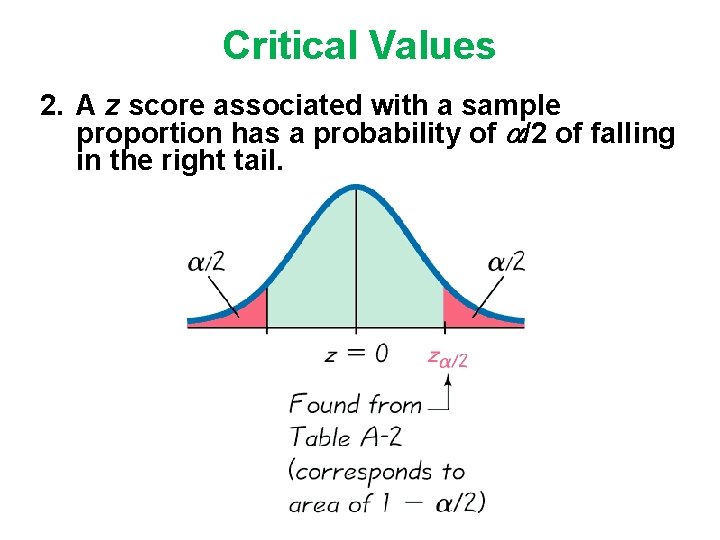 Critical Values

2. A $z$ score associated with a sample proportion has a probability of $\alpha/2$ of falling in the right tail.

$\alpha/2$

$\alpha/2$

$z = 0$

$z_{\alpha/2}$

Found from Table A-2 (corresponds to area of $1 - \alpha/2$)